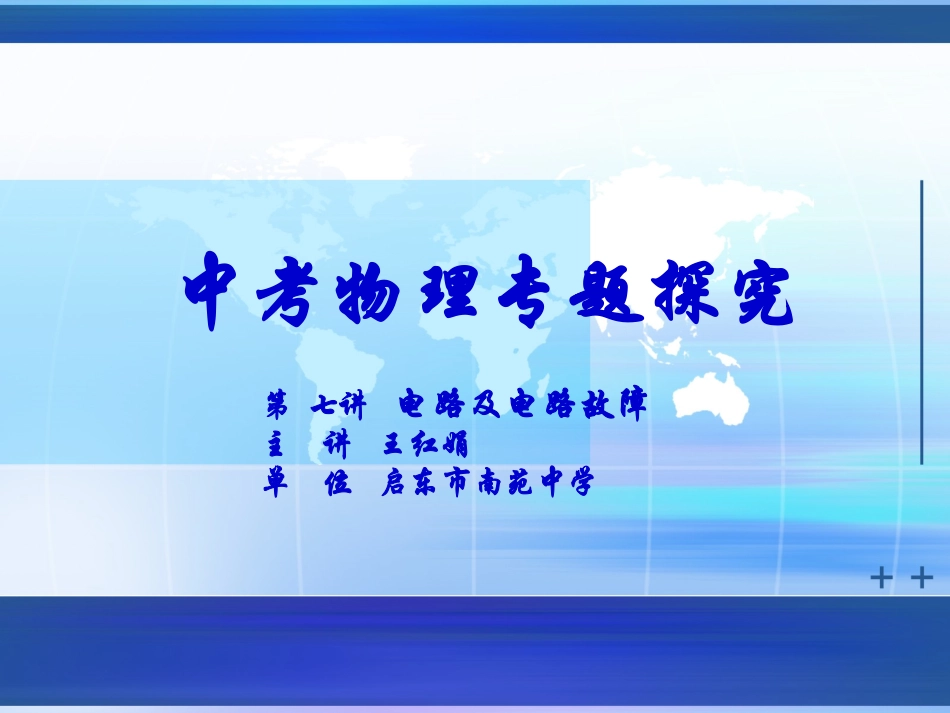 中考物理专题探究

第 七讲 电路及电路故障
主 讲 王红娟
单 位 启东市南苑中学